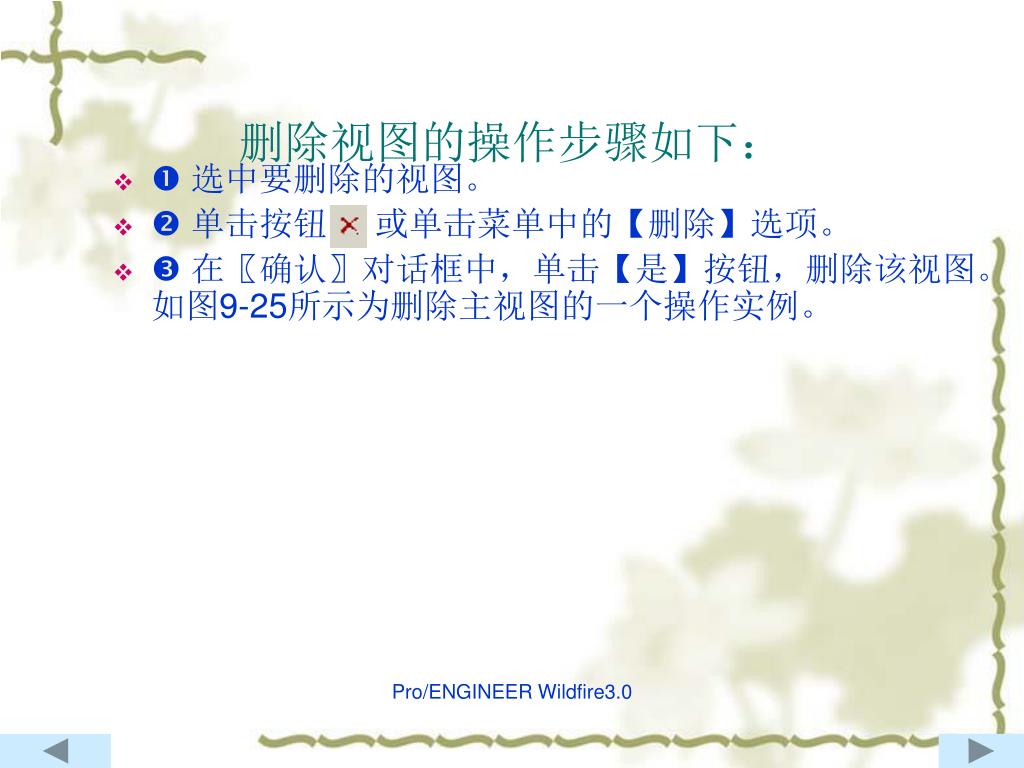 删除视图的操作步骤如下：

❖ ❶ 选中要删除的视图。

❖ ❷ 单击按钮 或单击菜单中的【删除】选项。

❖ ❸ 在〖确认〗对话框中，单击【是】按钮，删除该视图。如图9-25所示为删除主视图的一个操作实例。

Pro/ENGINEER Wildfire3.0